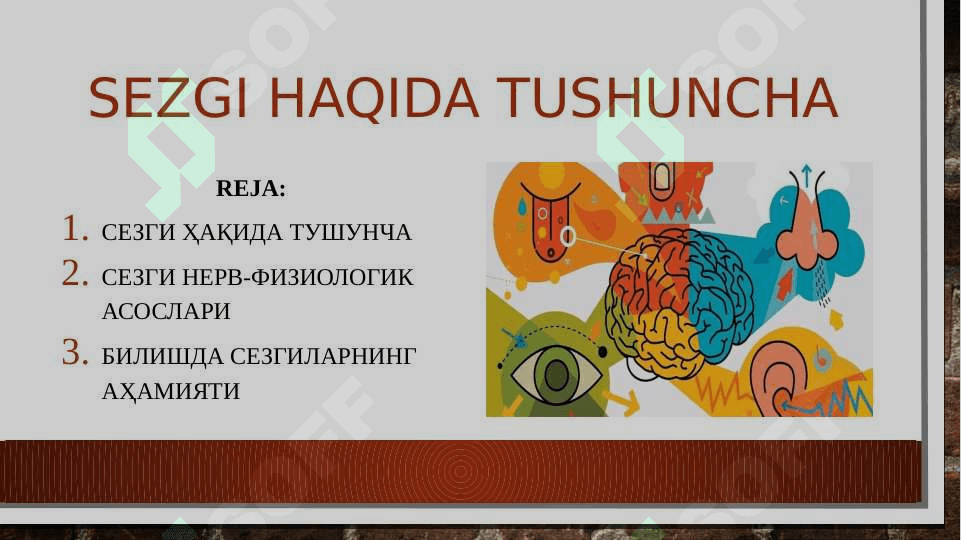 SEZGI HAQIDA TUSHUNCHA

REJA:

1. СЕЗГИ ҲАҚИДА ТУШУНЧА
2. СЕЗГИ НЕРВ-ФИЗИОЛОГИК АСОСЛАРИ
3. БИЛИШДА СЕЗГИЛАРНИНГ АҲАМИЯТИ